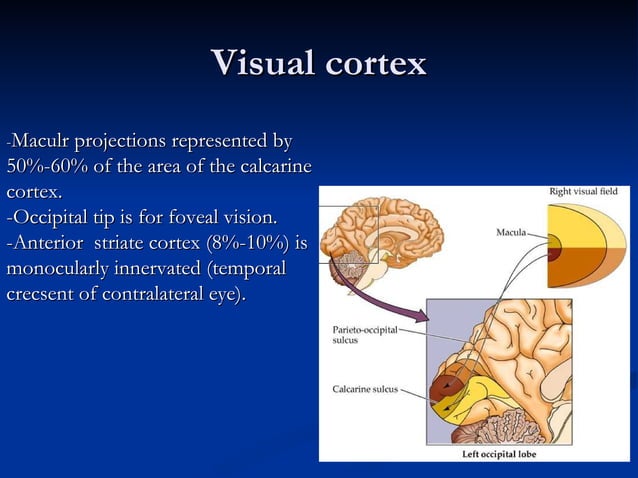 Visual cortex

-Maculr projections represented by 50%-60% of the area of the calcarine cortex.
-Occipital tip is for foveal vision.
-Anterior striate cortex (8%-10%) is monocularly innervated (temporal crecsent of contralateral eye).

Right visual field
Macula
Parieto-occipital sulcus
Calcarine sulcus
Left occipital lobe